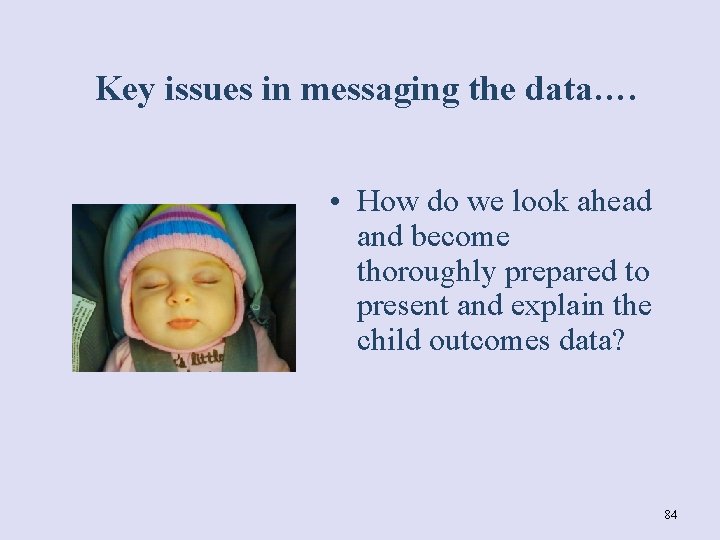 Key issues in messaging the data….

• How do we look ahead and become thoroughly prepared to present and explain the child outcomes data?

's little

84